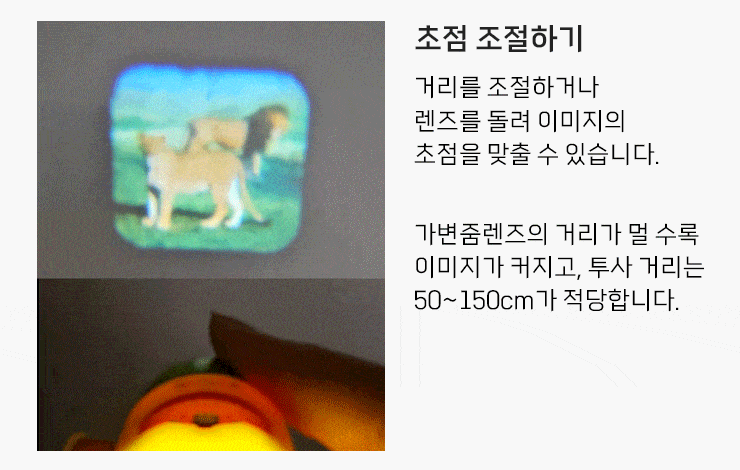 초점 조절하기

거리를 조절하거나
렌즈를 돌려 이미지의
초점을 맞출 수 있습니다.

가변줌렌즈의 거리가 멀 수록
이미지가 커지고, 투사 거리는
50~150cm가 적당합니다.